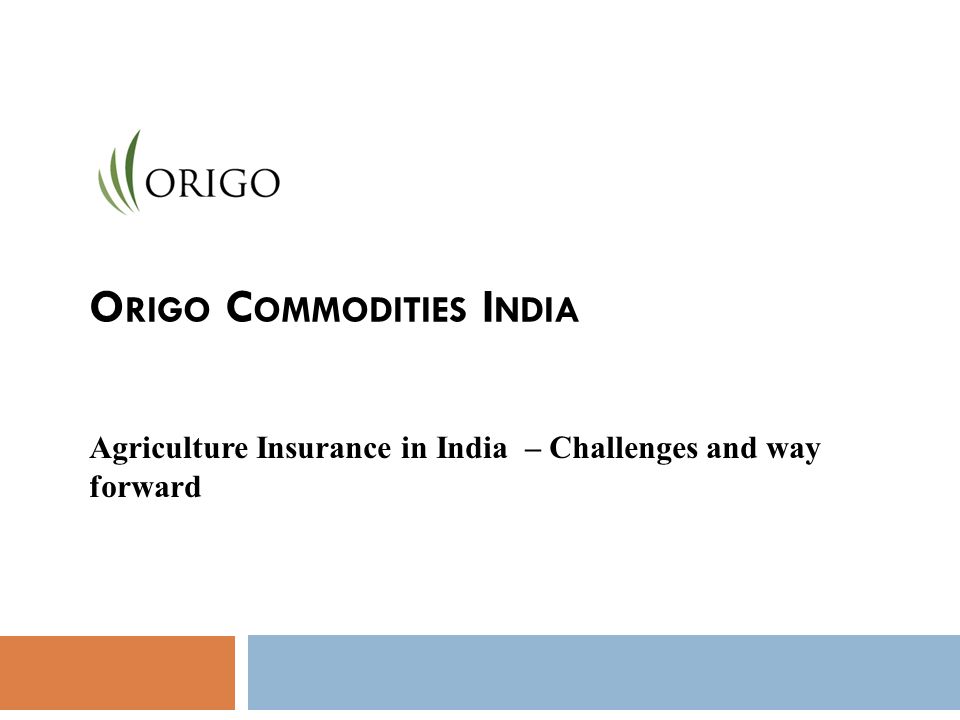 ORIGO

ORIGO COMMODITIES INDIA

Agriculture Insurance in India – Challenges and way forward